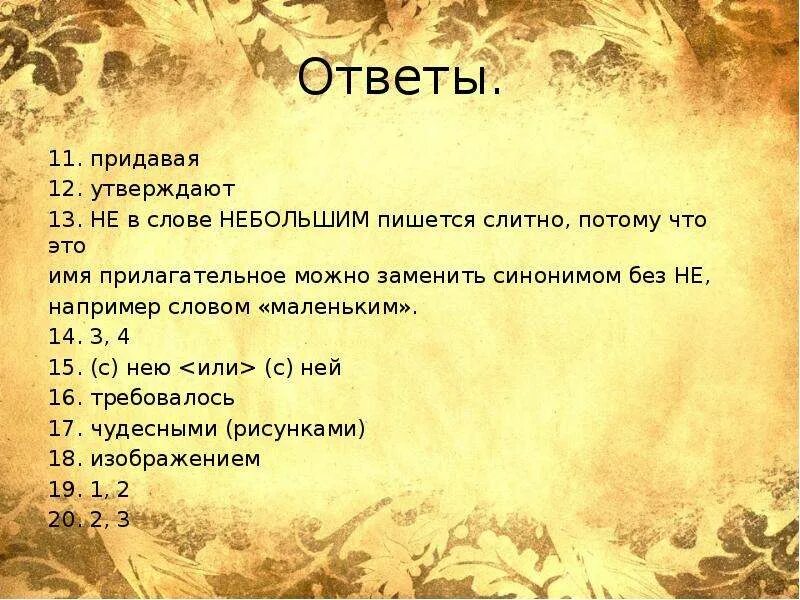 Ответы.

11. придавая
12. утверждают
13. НЕ в слове НЕБОЛЬШИМ пишется слитно, потому что это
имя прилагательное можно заменить синонимом без НЕ,
например словом «маленьким».
14. 3, 4
15. (с) нею <или> (с) ней
16. требовалось
17. чудесными (рисунками)
18. изображением
19. 1, 2
20. 2, 3